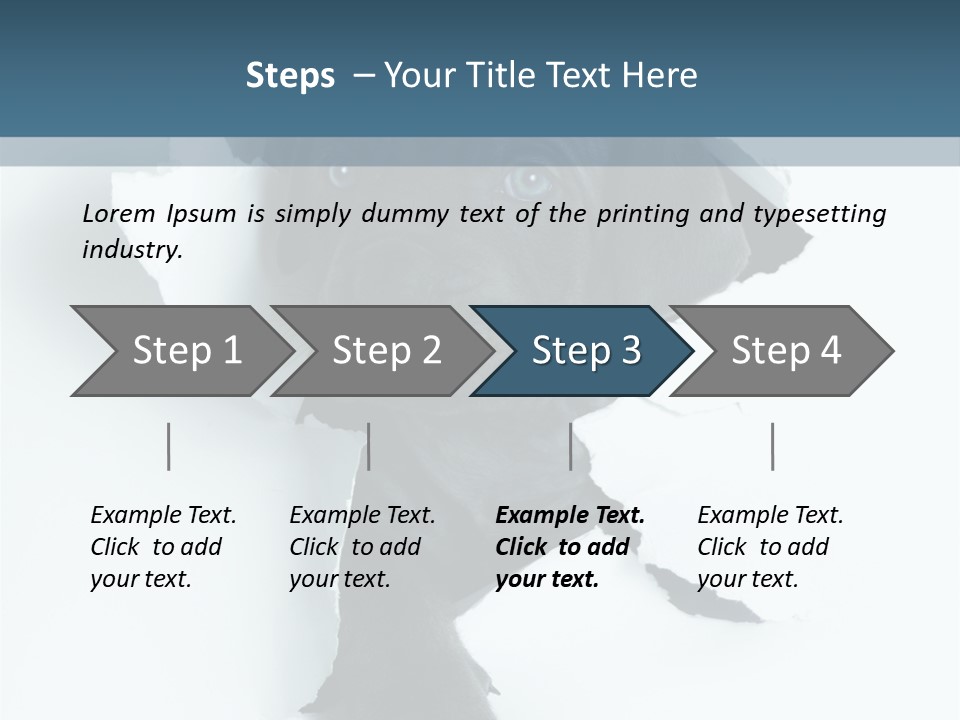 Steps – Your Title Text Here

Lorem Ipsum is simply dummy text of the printing and typesetting industry.

Step 1

Step 2

Step 3

Step 4

Example Text. Click to add your text.

Example Text. Click to add your text.

Example Text. Click to add your text.

Example Text. Click to add your text.